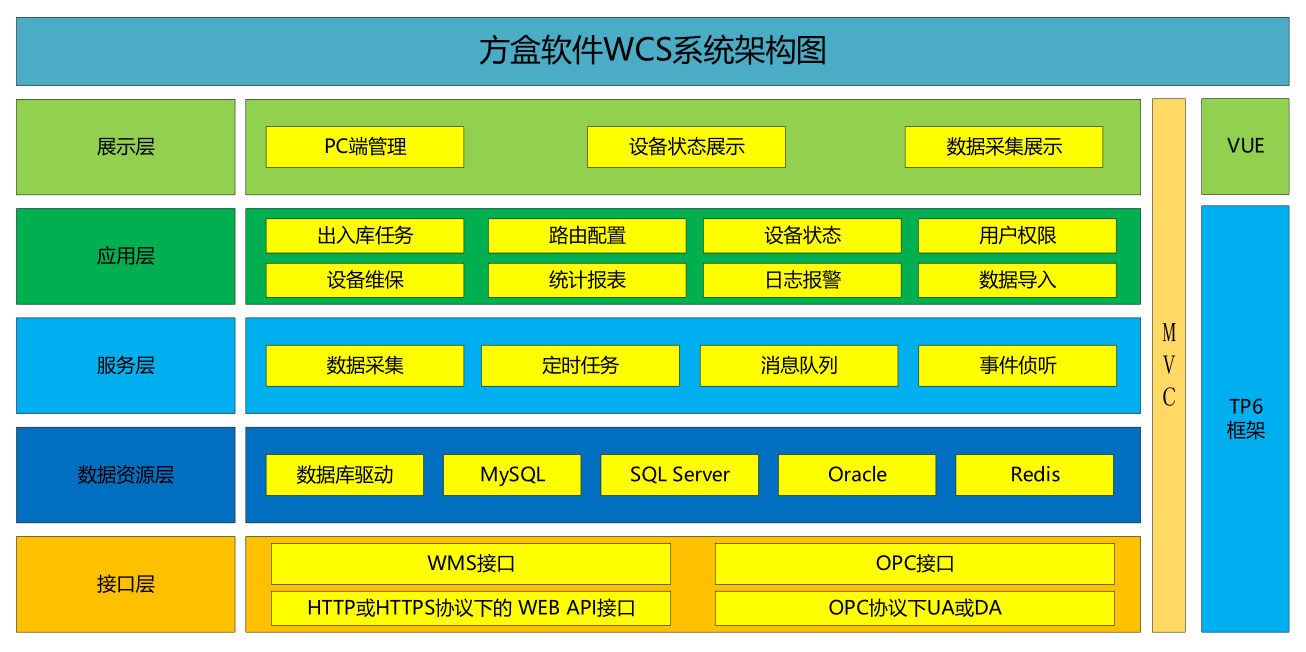 方盒软件WCS系统架构图

展示层

PC端管理 设备状态展示 数据采集展示

应用层

出入库任务 路由配置 设备状态 用户权限

设备维保 统计报表 日志报警 数据导入

服务层

数据采集 定时任务 消息队列 事件侦听

数据资源层

数据库驱动 MySQL SQL Server Oracle Redis

接口层

WMS接口 OPC接口

HTTP或HTTPS协议下的 WEB API接口 OPC协议下UA或DA

MVC

VUE

TP6
框架